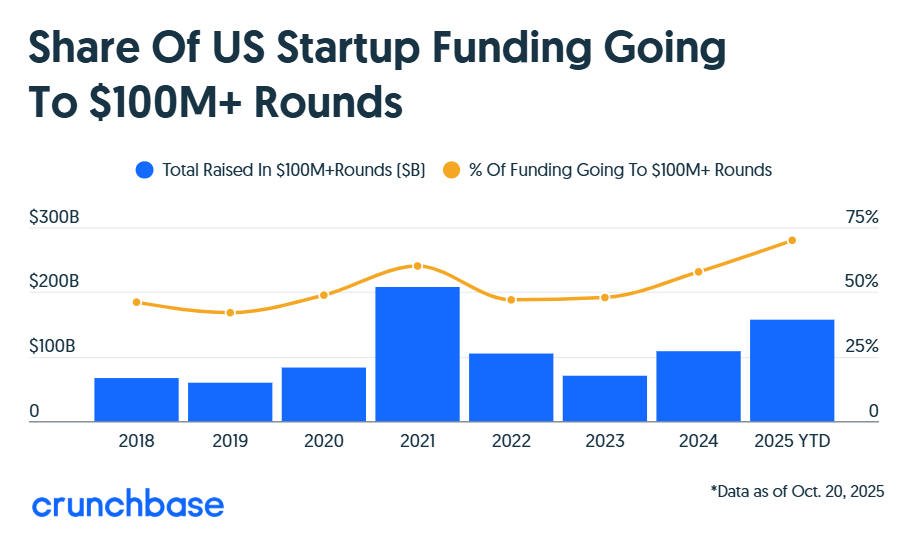 Share Of US Startup Funding Going To $100M+ Rounds

Total Raised In $100M+Rounds ($B)
% Of Funding Going To $100M+ Rounds

$300B
$200B
$100B
0

75%
50%
25%
0

2018
2019
2020
2021
2022
2023
2024
2025 YTD

crunchbase

*Data as of Oct. 20, 2025